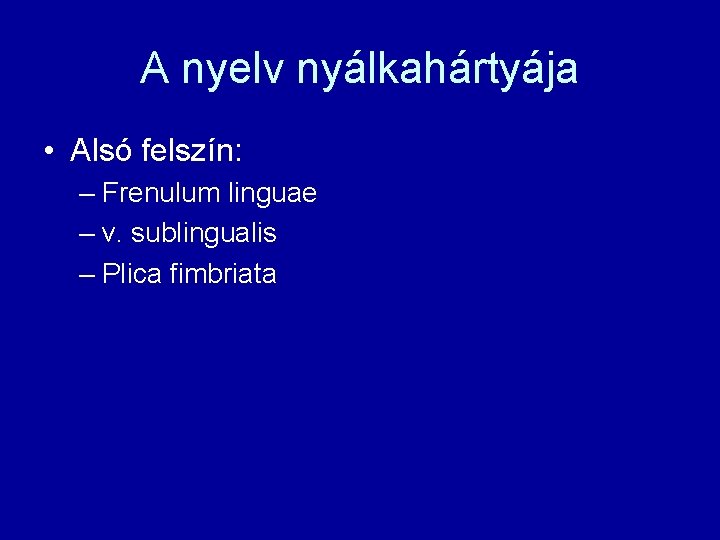 A nyelv nyálkahártyája

• Alsó felszín:
– Frenulum linguae
– v. sublingualis
– Plica fimbriata